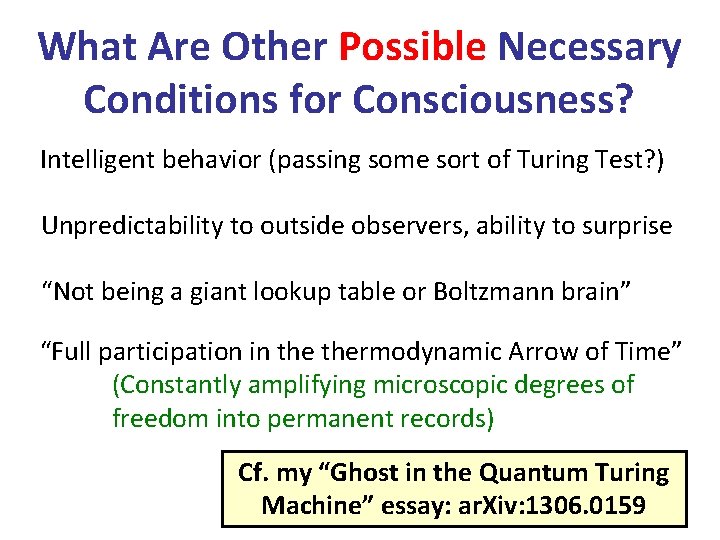 What Are Other Possible Necessary Conditions for Consciousness?

Intelligent behavior (passing some sort of Turing Test?)

Unpredictability to outside observers, ability to surprise

“Not being a giant lookup table or Boltzmann brain”

“Full participation in the thermodynamic Arrow of Time”
(Constantly amplifying microscopic degrees of freedom into permanent records)

Cf. my “Ghost in the Quantum Turing Machine” essay: arXiv:1306.0159